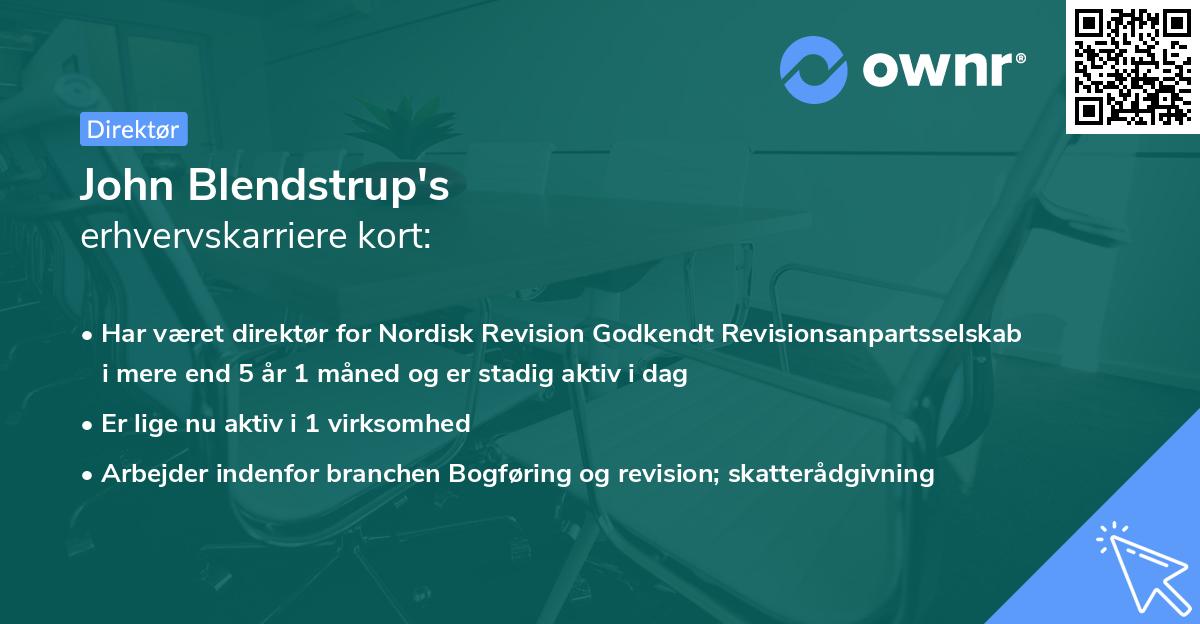 ownr®

Direktør

John Blendstrup's
erhvervskarriere kort:

• Har været direktør for Nordisk Revision Godkendt Revisionsanpartsselskab i mere end 5 år 1 måned og er stadig aktiv i dag
• Er lige nu aktiv i 1 virksomhed
• Arbejder indenfor branchen Bogføring og revision; skatterådgivning